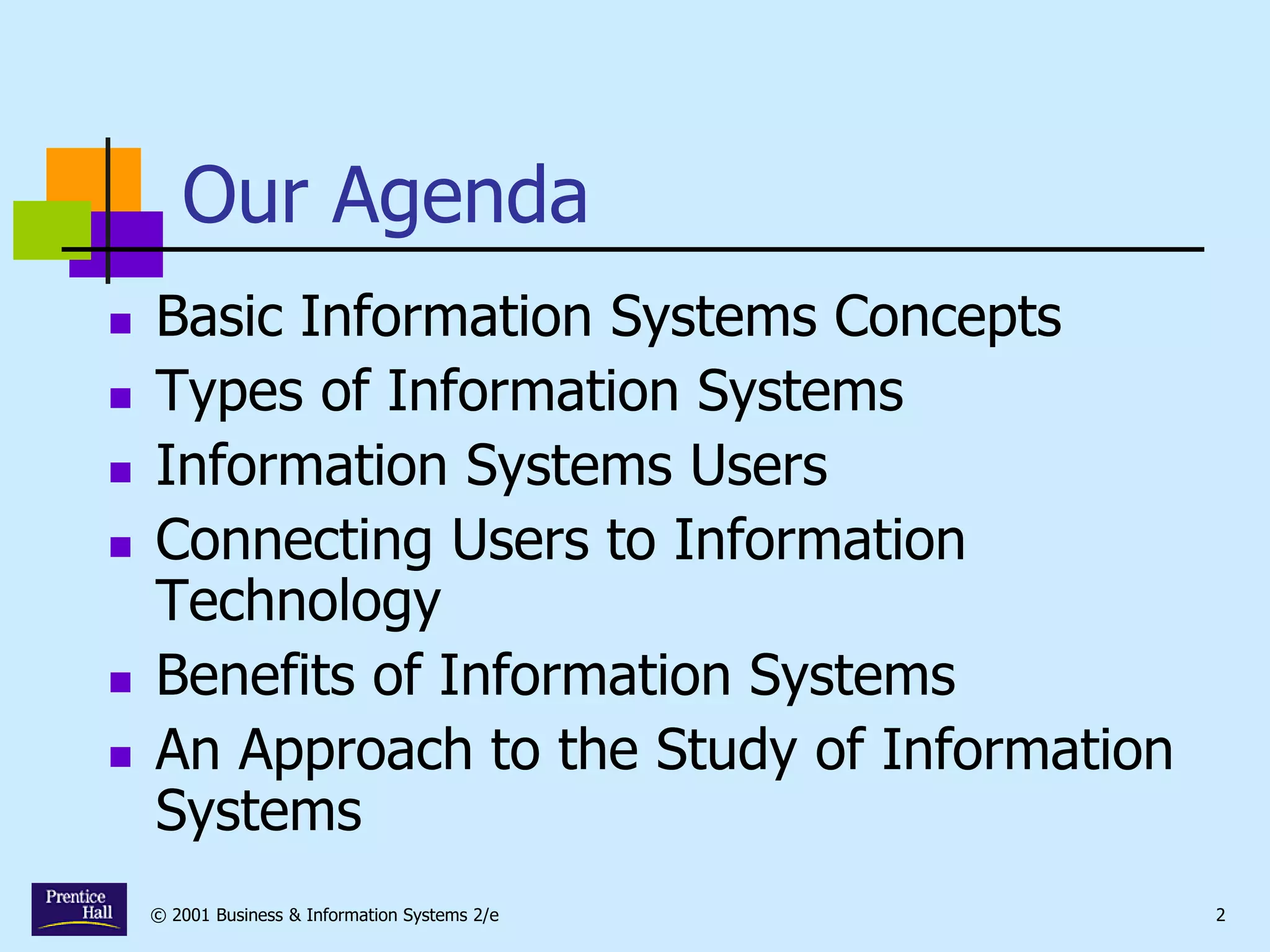 Our Agenda

- Basic Information Systems Concepts
- Types of Information Systems
- Information Systems Users
- Connecting Users to Information Technology
- Benefits of Information Systems
- An Approach to the Study of Information Systems

Prentice Hall

© 2001 Business & Information Systems 2/e

2